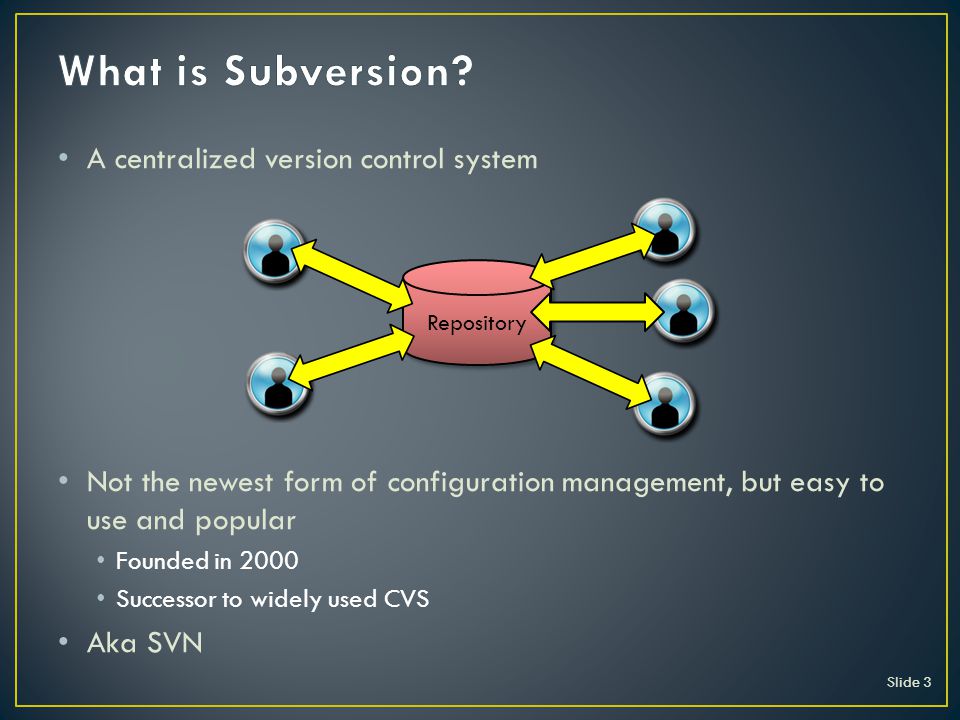 What is Subversion?

• A centralized version control system

Repository

• Not the newest form of configuration management, but easy to use and popular
  • Founded in 2000
  • Successor to widely used CVS
• Aka SVN

Slide 3